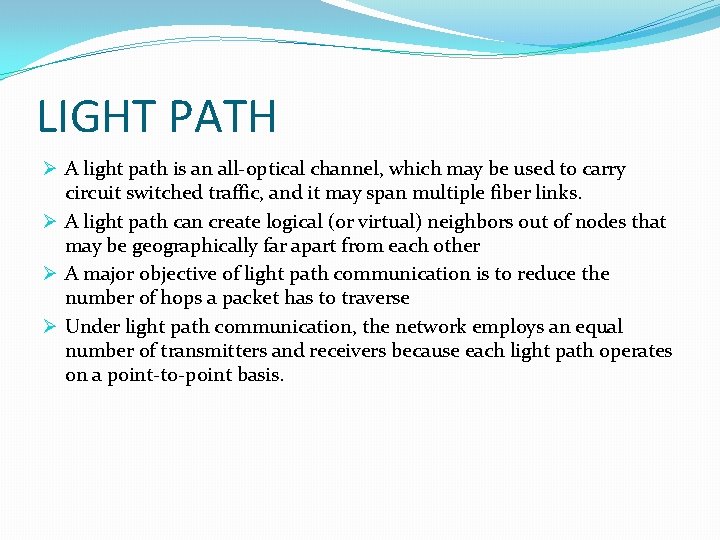 LIGHT PATH

➢ A light path is an all-optical channel, which may be used to carry circuit switched traffic, and it may span multiple fiber links.

➢ A light path can create logical (or virtual) neighbors out of nodes that may be geographically far apart from each other

➢ A major objective of light path communication is to reduce the number of hops a packet has to traverse

➢ Under light path communication, the network employs an equal number of transmitters and receivers because each light path operates on a point-to-point basis.